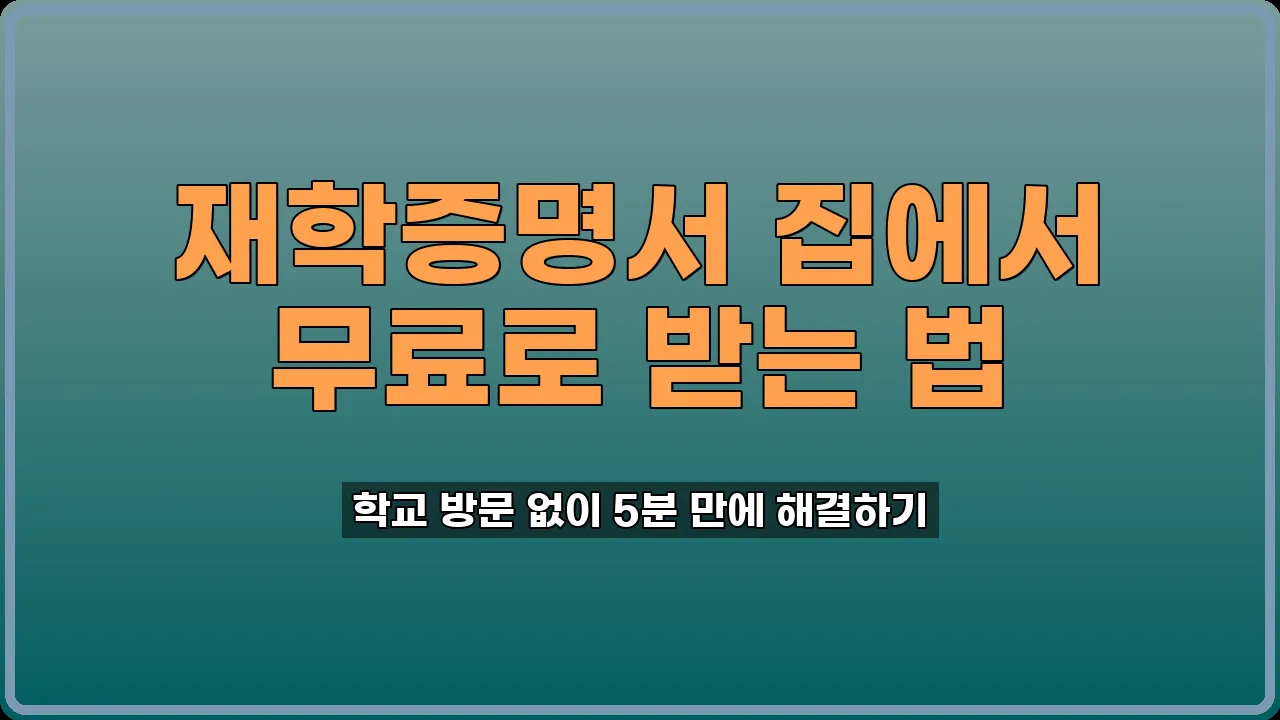 재학증명서 집에서 무료로 받는 법

학교 방문 없이 5분 만에 해결하기